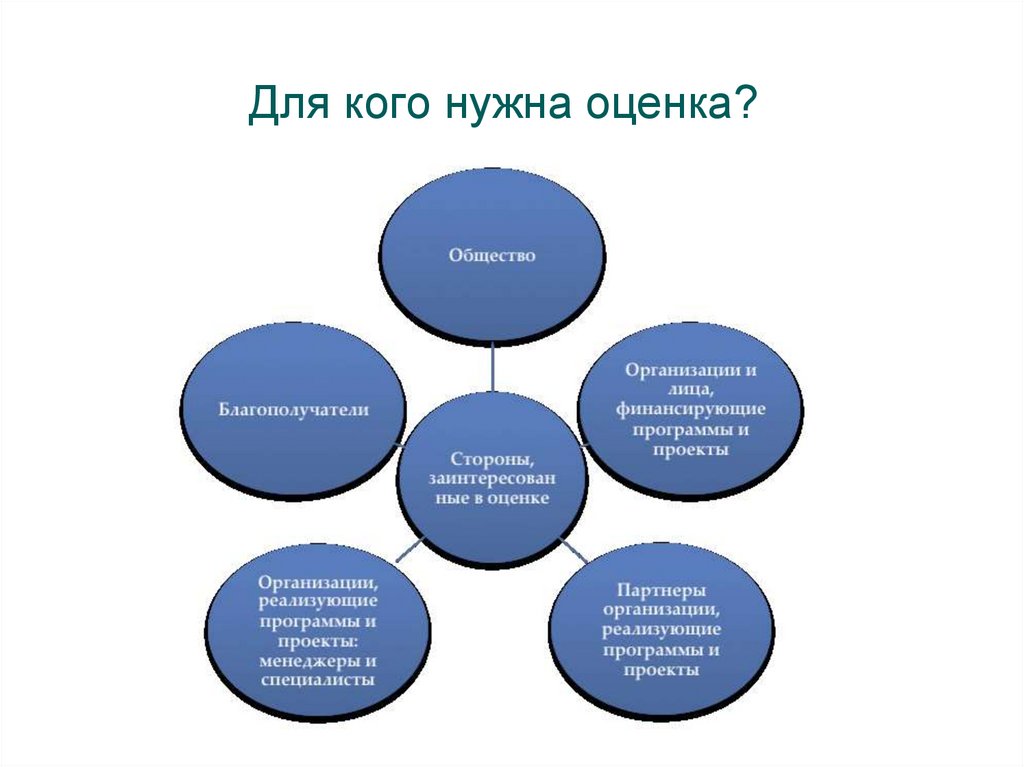 Для кого нужна оценка?

Общество

Благополучатели

Организации и лица, финансирующие программы и проекты

Стороны, заинтересованные в оценке

Организации, реализующие программы и проекты: менеджеры и специалисты

Партнеры организации, реализующие программы и проекты